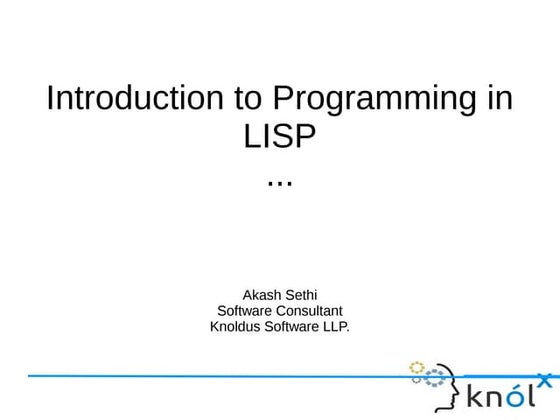 Introduction to Programming in LISP
...

Akash Sethi
Software Consultant
Knoldus Software LLP.

knólx